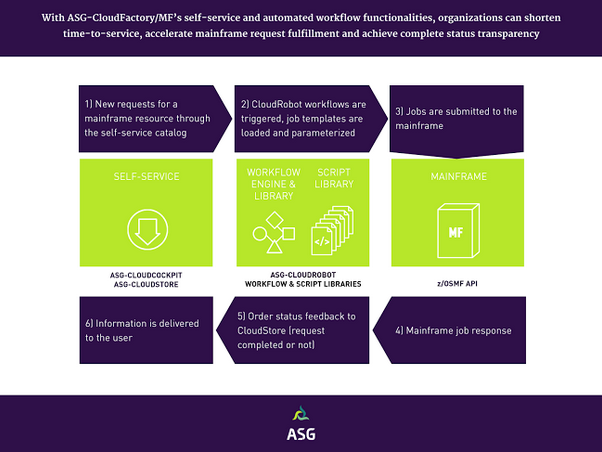 With ASG-CloudFactory/MF's self-service and automated workflow functionalities, organizations can shorten time-to-service, accelerate mainframe request fulfillment and achieve complete status transparency

1) New requests for a mainframe resource through the self-service catalog

2) CloudRobot workflows are triggered, job templates are loaded and parameterized

3) Jobs are submitted to the mainframe

SELF-SERVICE

WORKFLOW ENGINE & LIBRARY

SCRIPT LIBRARY

</>

MAINFRAME

MF

ASG-CLOUDCOCKPIT
ASG-CLOUDSTORE

ASG-CLOUDROBOT
WORKFLOW & SCRIPT LIBRARIES

z/OSMF API

6) Information is delivered to the user

5) Order status feedback to CloudStore (request completed or not)

4) Mainframe job response

ASG